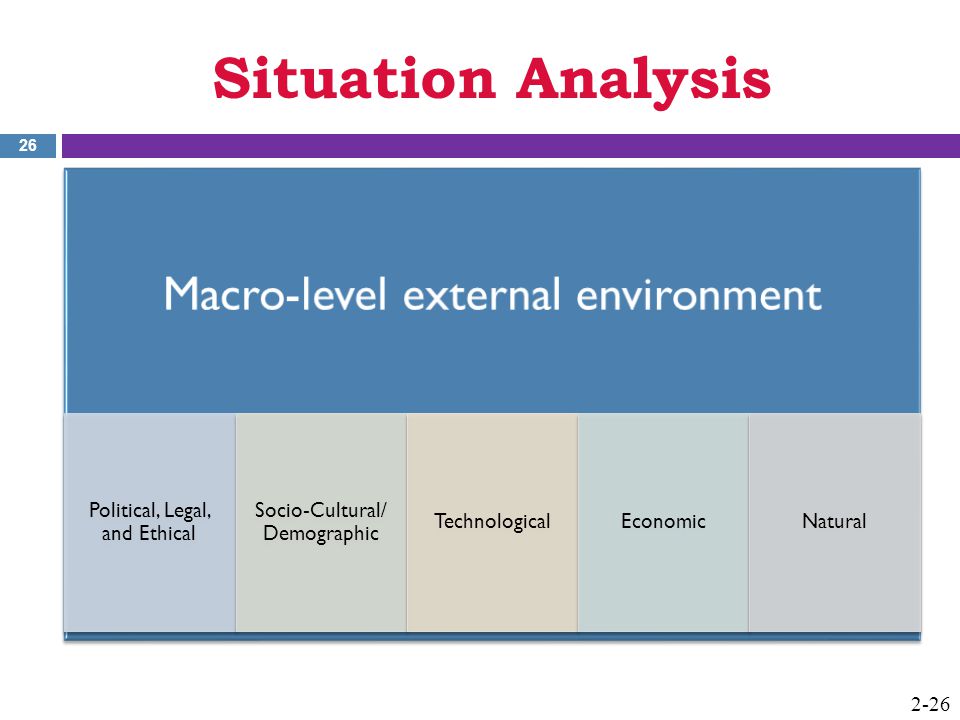 Situation Analysis

26

Macro-level external environment

Political, Legal, and Ethical

Socio-Cultural/ Demographic

Technological

Economic

Natural

2-26